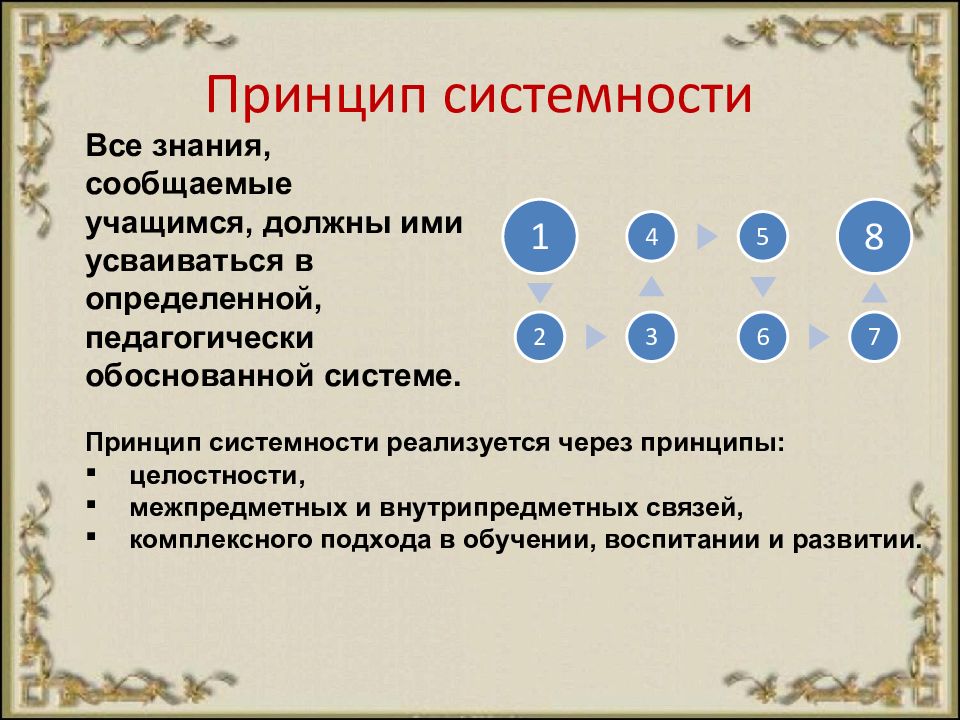 Принцип системности

Все знания, сообщаемые учащимся, должны ими усваиваться в определенной, педагогически обоснованной системе.

1 4 5 8
2 3 6 7

Принцип системности реализуется через принципы:
▪ целостности,
▪ межпредметных и внутрипредметных связей,
▪ комплексного подхода в обучении, воспитании и развитии.